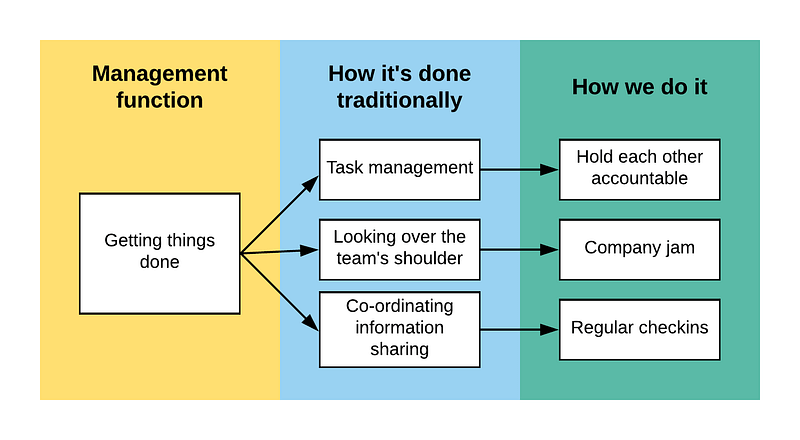 Management function

Getting things done

How it's done traditionally

Task management

Looking over the team's shoulder

Co-ordinating information sharing

How we do it

Hold each other accountable

Company jam

Regular checkins